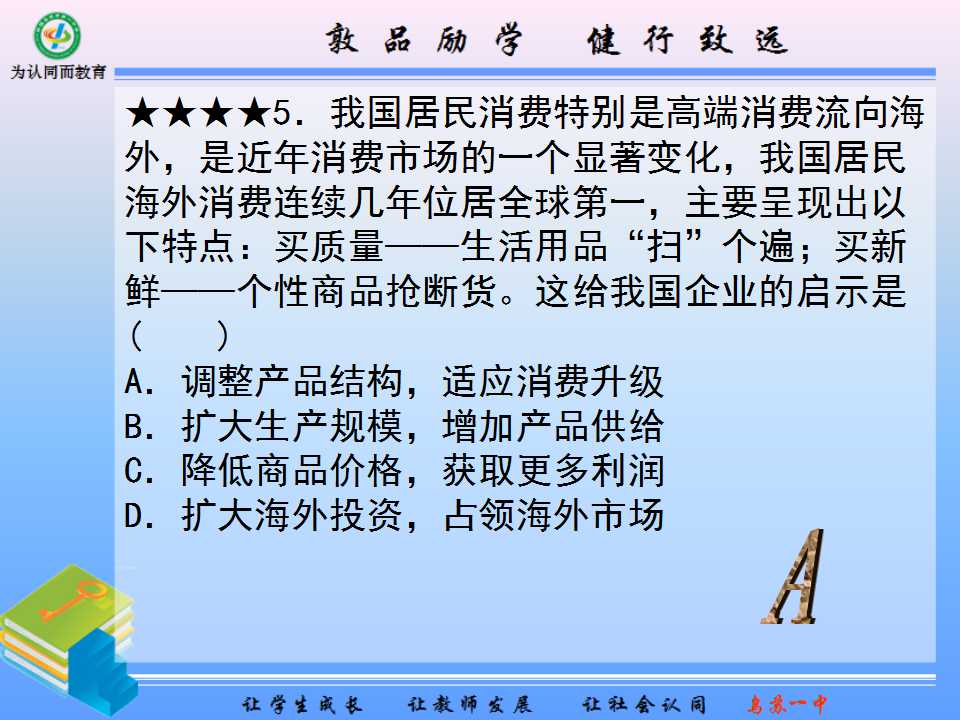 为认同而教育

敦品励学 健行致远

★★★★5.我国居民消费特别是高端消费流向海外，是近年消费市场的一个显著变化，我国居民海外消费连续几年位居全球第一，主要呈现出以下特点：买质量——生活用品“扫”个遍；买新鲜——个性商品抢断货。这给我国企业的启示是(  )

A.调整产品结构，适应消费升级
B.扩大生产规模，增加产品供给
C.降低商品价格，获取更多利润
D.扩大海外投资，占领海外市场

A

让学生成长 让教师发展 让社会认同 乌苏一中